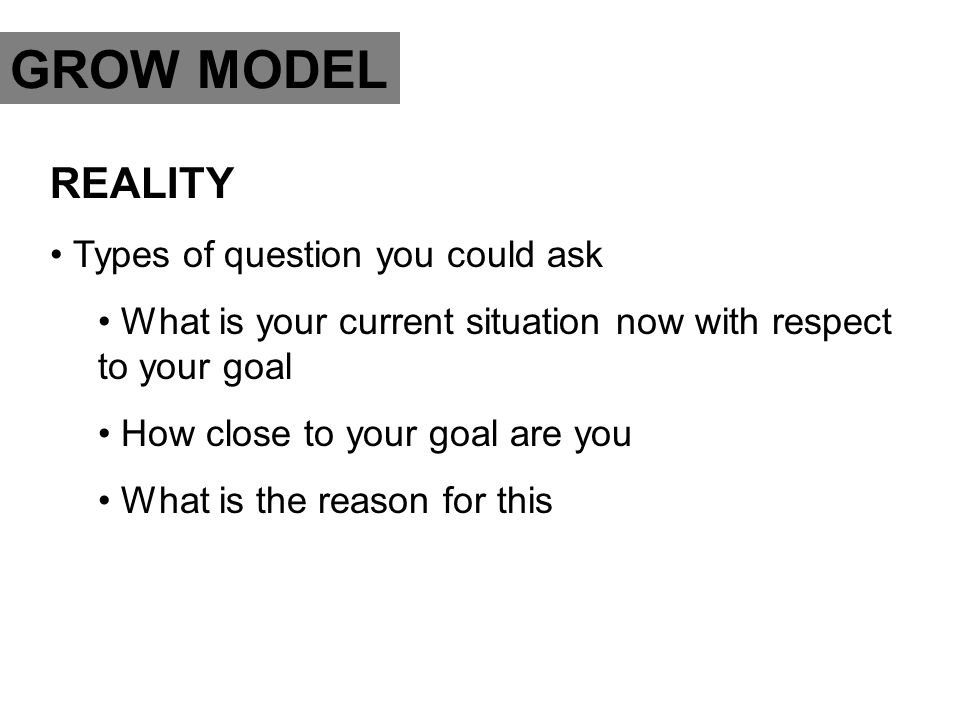 GROW MODEL

REALITY

• Types of question you could ask

• What is your current situation now with respect to your goal

• How close to your goal are you

• What is the reason for this